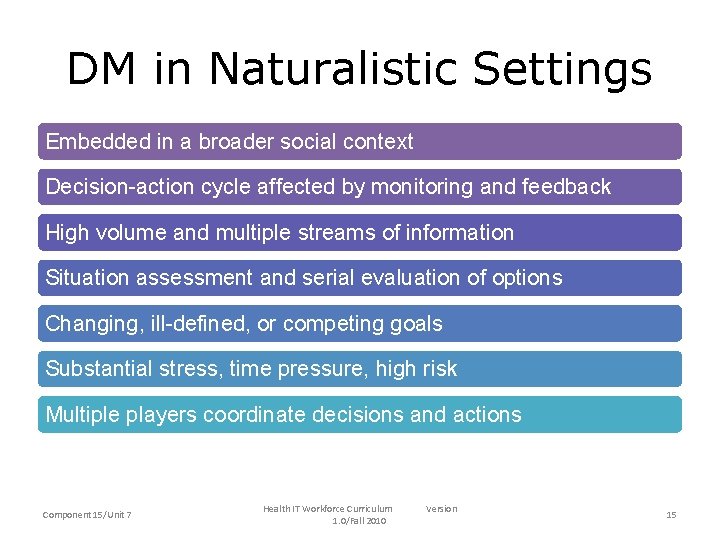 DM in Naturalistic Settings

Embedded in a broader social context

Decision-action cycle affected by monitoring and feedback

High volume and multiple streams of information

Situation assessment and serial evaluation of options

Changing, ill-defined, or competing goals

Substantial stress, time pressure, high risk

Multiple players coordinate decisions and actions

Component 15/Unit 7

Health IT Workforce Curriculum Version 1.0/Fall 2010

15